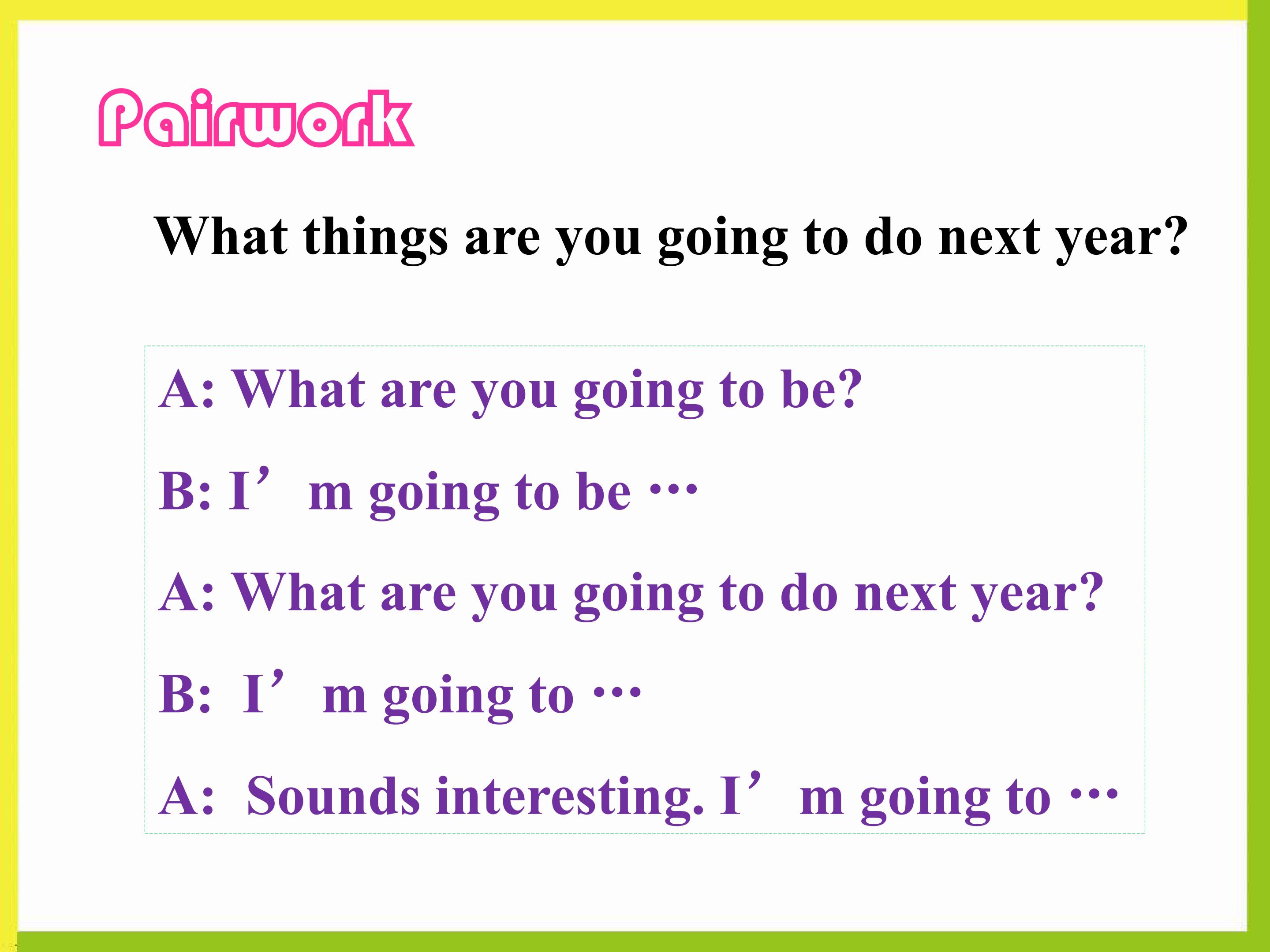 Pairwork

What things are you going to do next year?

A: What are you going to be?

B: I’m going to be …

A: What are you going to do next year?

B: I’m going to …

A: Sounds interesting. I’m going to …